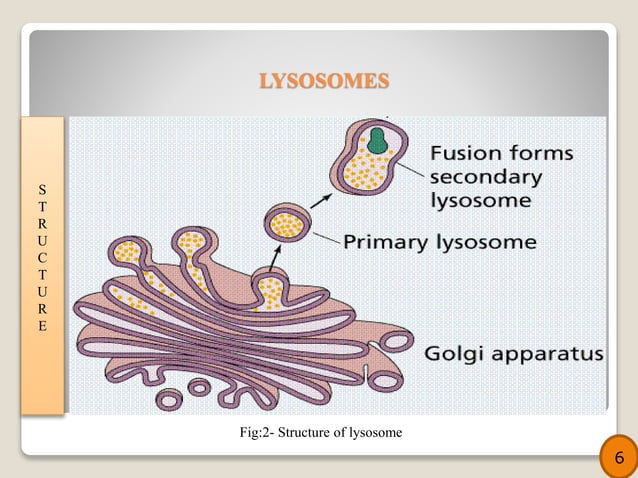 LYSOSOMES

S T R U C T U R E

Fusion forms secondary lysosome

Primary lysosome

Golgi apparatus

Fig:2- Structure of lysosome

6